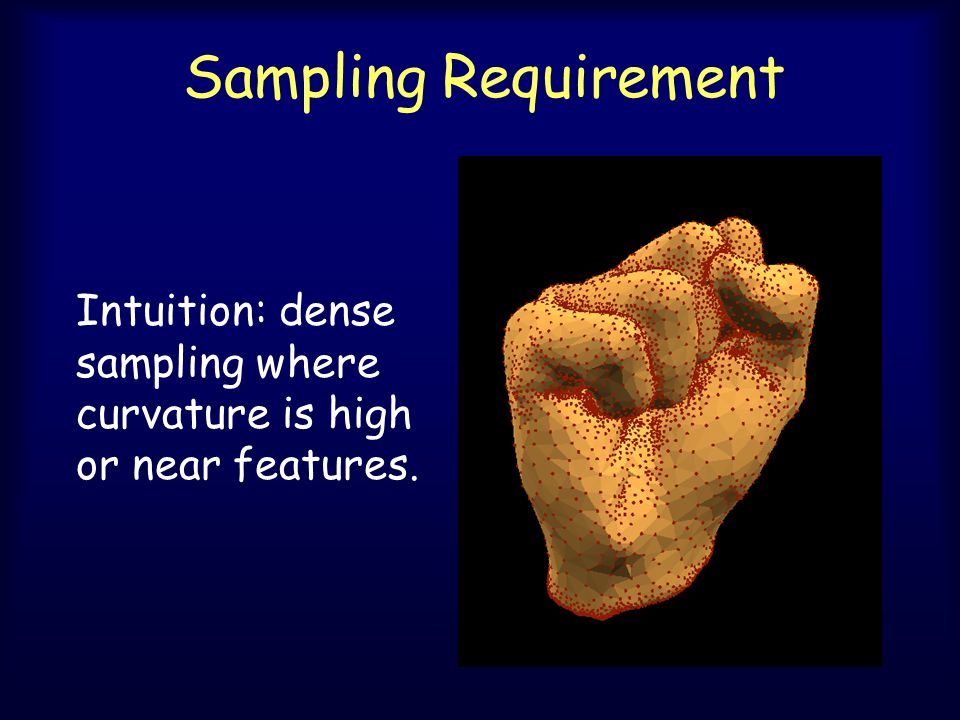 Sampling Requirement

Intuition: dense sampling where curvature is high or near features.